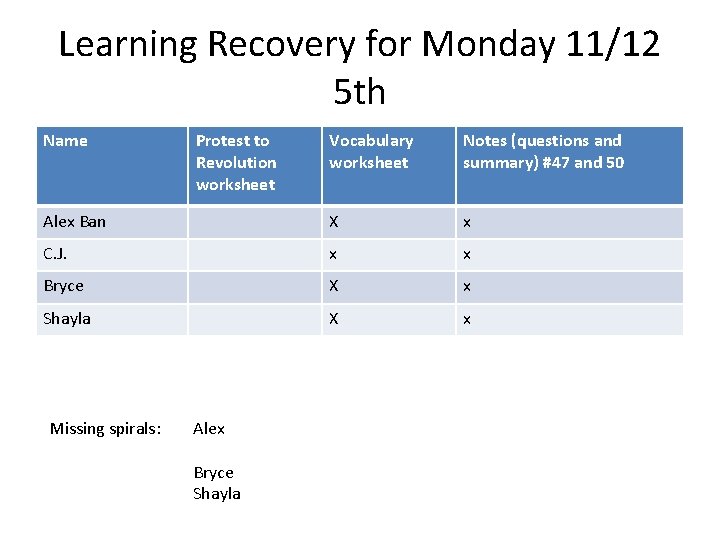 Learning Recovery for Monday 11/12 5th

| Name | Protest to Revolution worksheet | Vocabulary worksheet | Notes (questions and summary) #47 and 50 |
|---|---|---|---|
| Alex Ban | | X | x |
| C.J. | | x | x |
| Bryce | | X | x |
| Shayla | | X | x |

Missing spirals: Alex

Bryce
Shayla